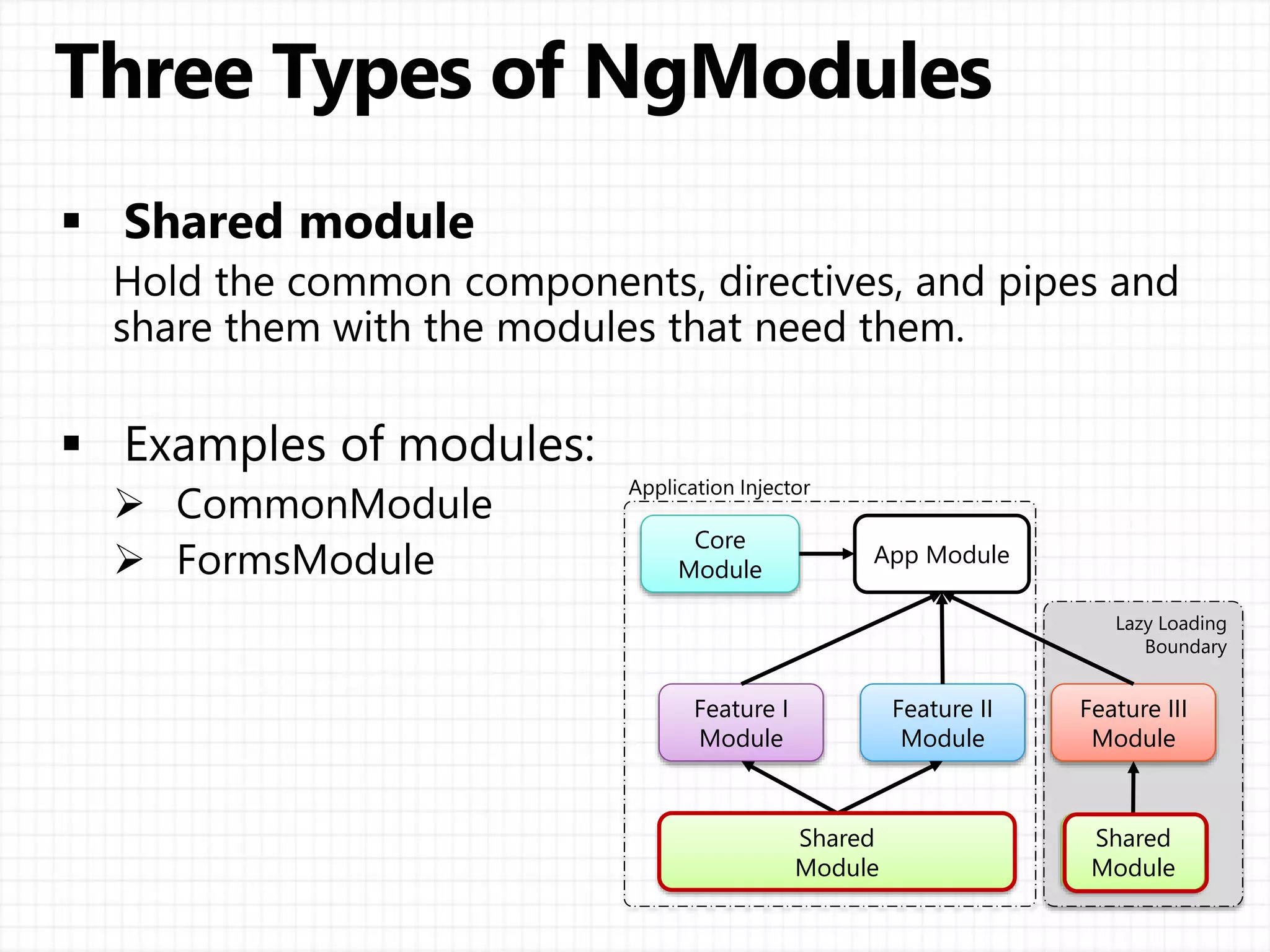 Three Types of NgModules

▪ Shared module

Hold the common components, directives, and pipes and share them with the modules that need them.

▪ Examples of modules:

➢ CommonModule

➢ FormsModule

Application Injector

Core Module

App Module

Lazy Loading Boundary

Feature I Module

Feature II Module

Feature III Module

Shared Module

Shared Module